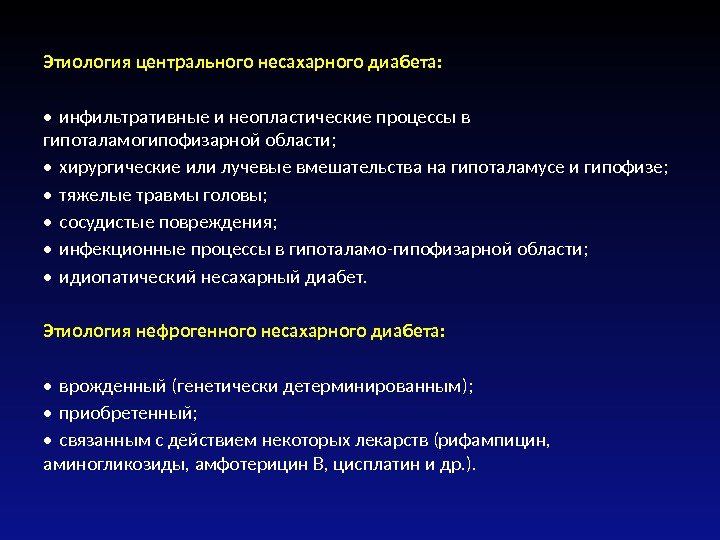 Этиология центрального несахарного диабета:

• инфильтративные и неопластические процессы в гипоталамогипофизарной области;
• хирургические или лучевые вмешательства на гипоталамусе и гипофизе;
• тяжелые травмы головы;
• сосудистые повреждения;
• инфекционные процессы в гипоталамо-гипофизарной области;
• идиопатический несахарный диабет.

Этиология нефрогенного несахарного диабета:

• врожденный (генетически детерминированным);
• приобретенный;
• связанным с действием некоторых лекарств (рифампицин, аминогликозиды, амфотерицин В, цисплатин и др.).